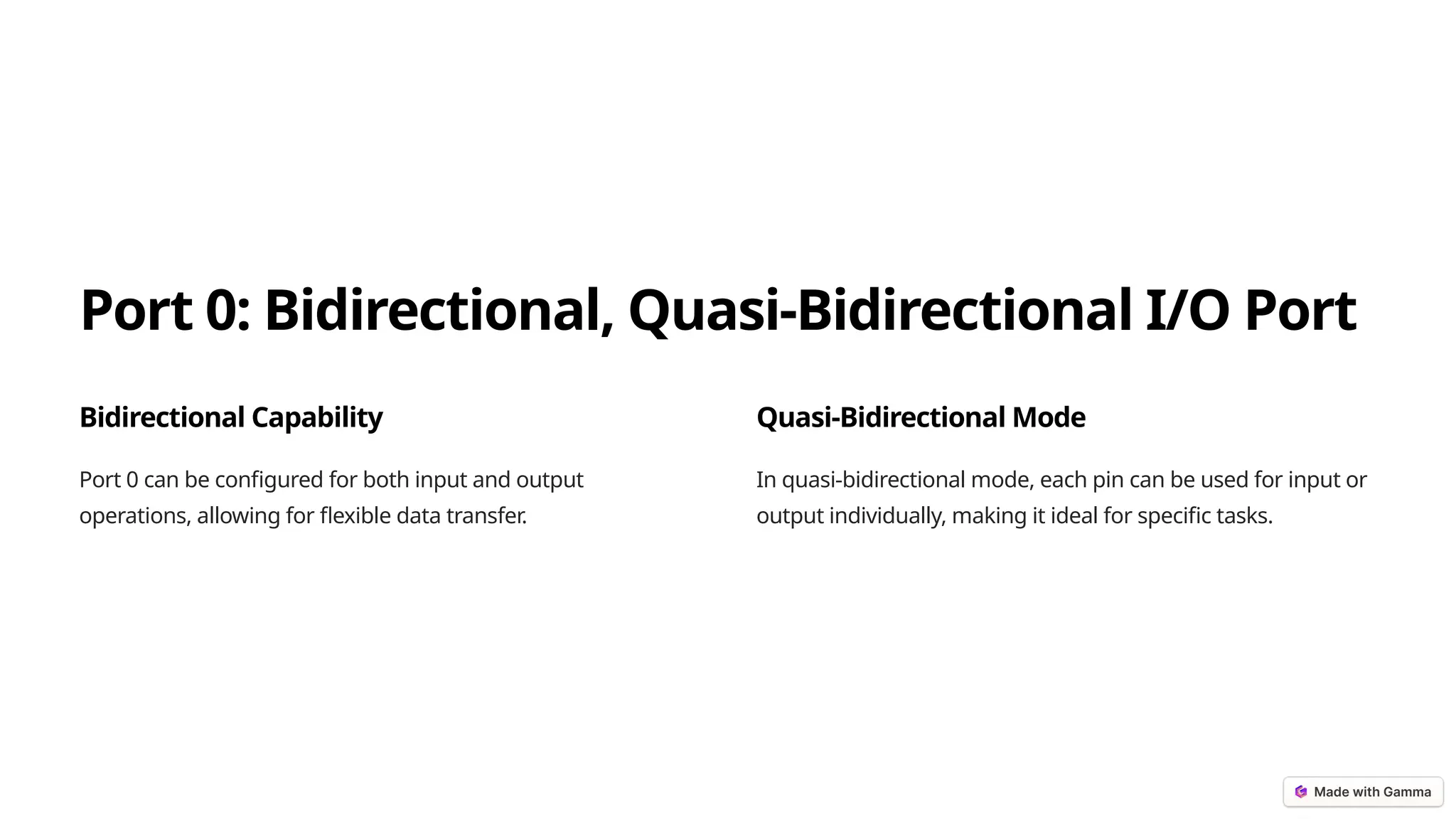 Port 0: Bidirectional, Quasi-Bidirectional I/O Port

Bidirectional Capability

Port 0 can be configured for both input and output operations, allowing for flexible data transfer.

Quasi-Bidirectional Mode

In quasi-bidirectional mode, each pin can be used for input or output individually, making it ideal for specific tasks.

Made with Gamma